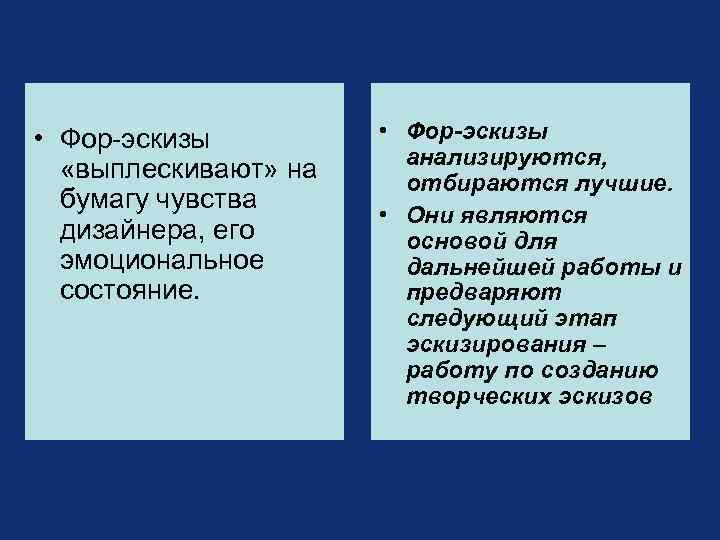 • Фор-эскизы «выплескивают» на бумагу чувства дизайнера, его эмоциональное состояние.

• Фор-эскизы анализируются, отбираются лучшие.
• Они являются основой для дальнейшей работы и предваряют следующий этап эскизирования – работу по созданию творческих эскизов